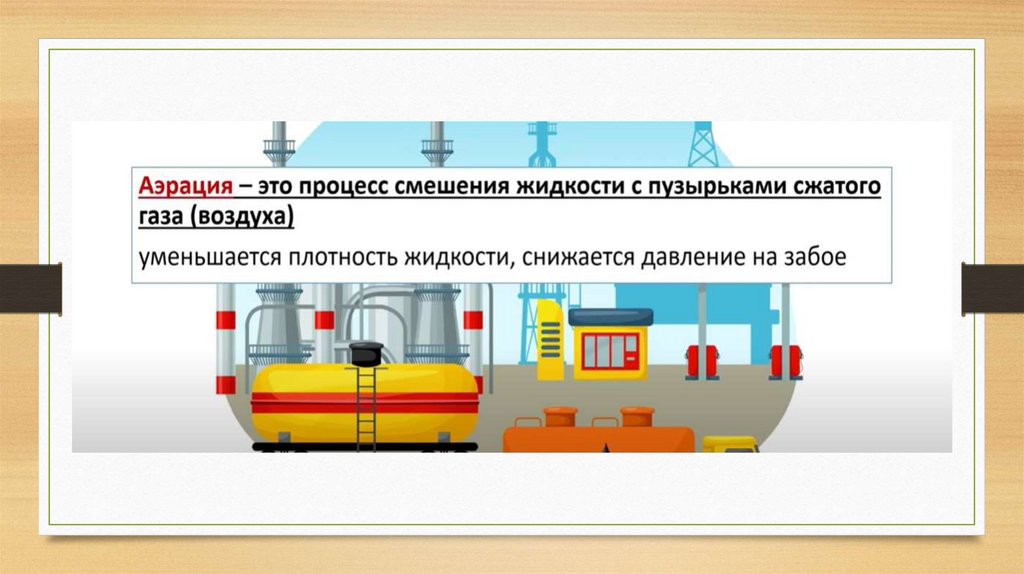 Аэрация – это процесс смешения жидкости с пузырьками сжатого газа (воздуха)

уменьшается плотность жидкости, снижается давление на забое